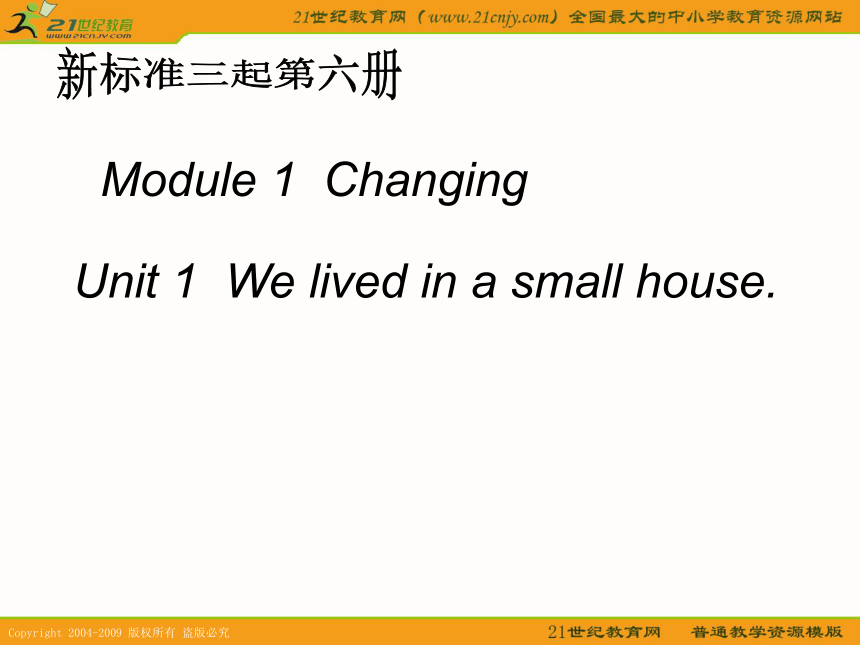 21世纪教育
www.21cnjy.com

21世纪教育网（www.21cnjy.com）全国最大的中小学教育资源网站

新标准三起第六册

Module 1 Changing

Unit 1 We lived in a small house.

Copyright 2004-2009 版权所有 盗版必究

21世纪教育网 普通教学资源模版